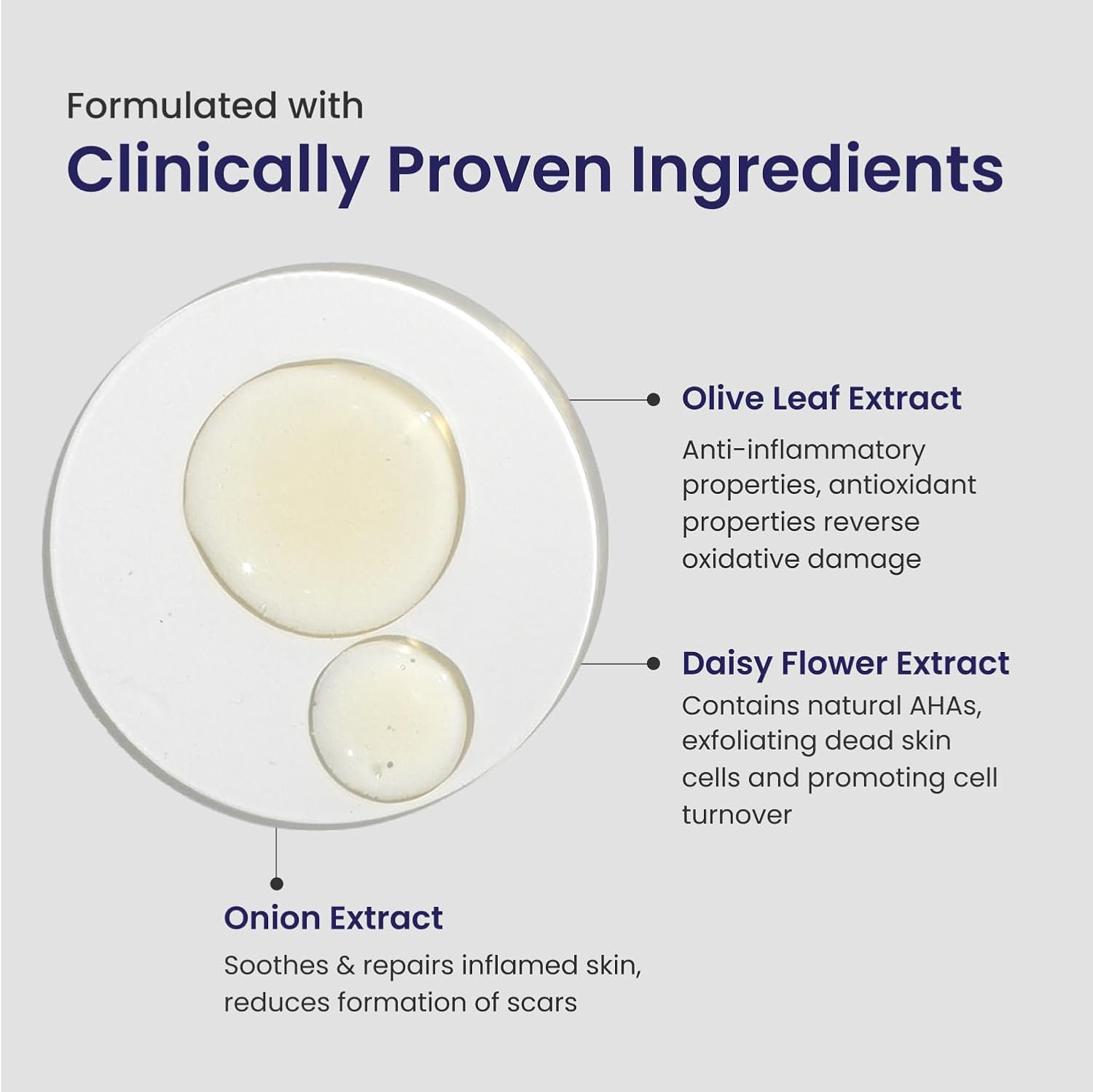 Formulated with
Clinically Proven Ingredients

Olive Leaf Extract
Anti-inflammatory properties, antioxidant properties reverse oxidative damage

Daisy Flower Extract
Contains natural AHAs, exfoliating dead skin cells and promoting cell turnover

Onion Extract
Soothes & repairs inflamed skin, reduces formation of scars